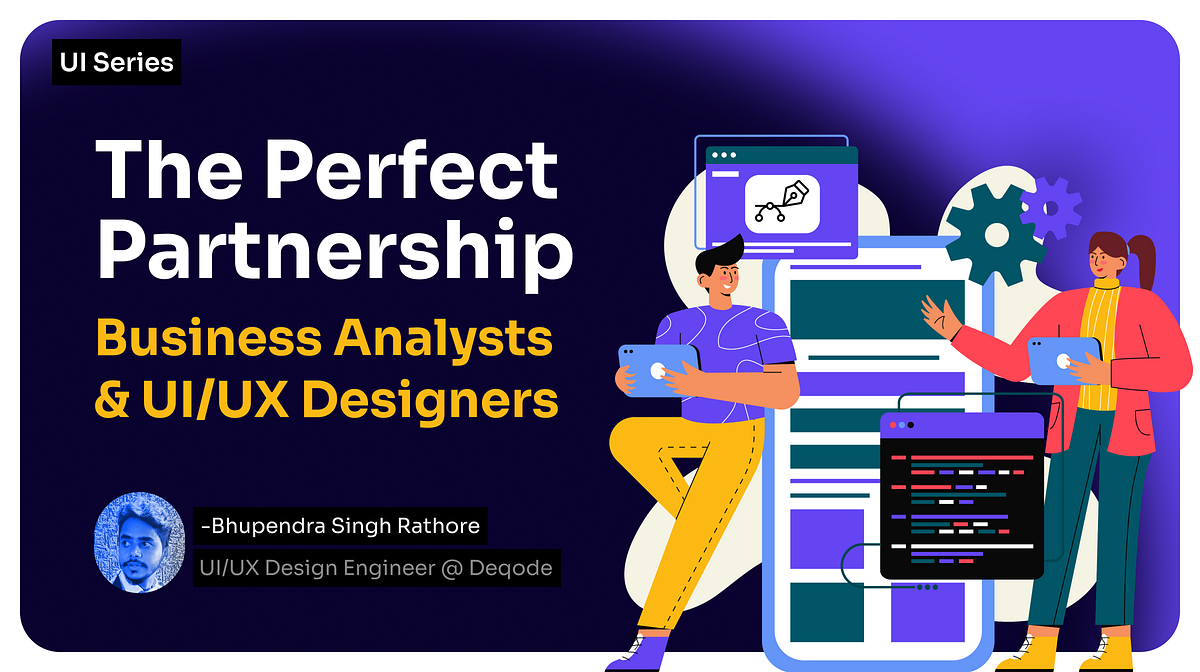 UI Series

The Perfect Partnership

Business Analysts & UI/UX Designers

-Bhupendra Singh Rathore

UI/UX Design Engineer @ Deqode